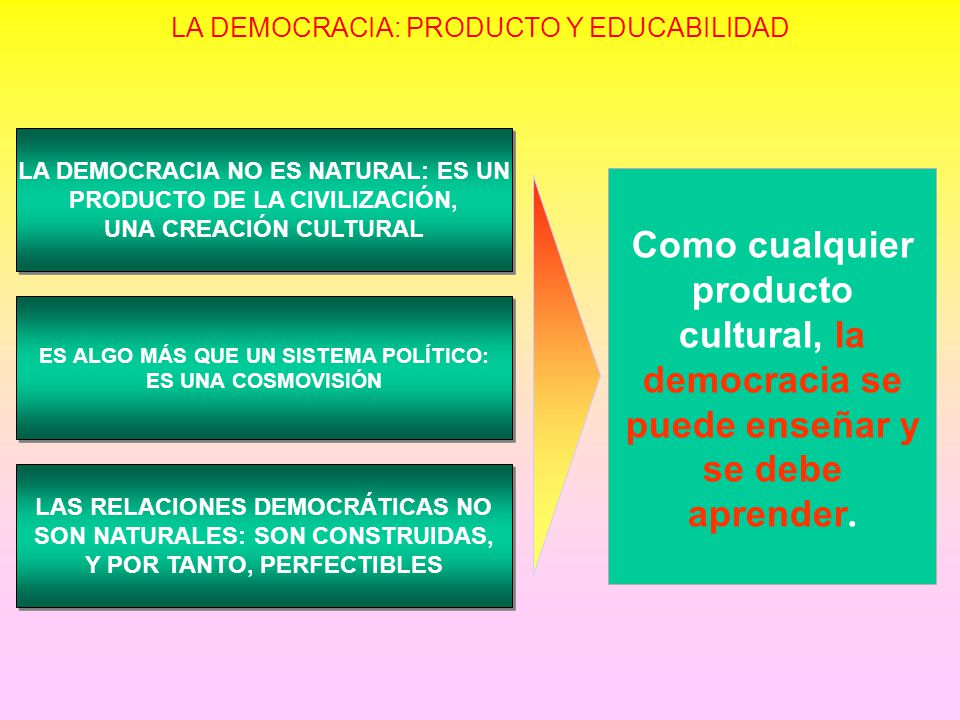 LA DEMOCRACIA: PRODUCTO Y EDUCABILIDAD

LA DEMOCRACIA NO ES NATURAL: ES UN PRODUCTO DE LA CIVILIZACIÓN, UNA CREACIÓN CULTURAL

ES ALGO MÁS QUE UN SISTEMA POLÍTICO: ES UNA COSMOVISIÓN

LAS RELACIONES DEMOCRÁTICAS NO SON NATURALES: SON CONSTRUIDAS, Y POR TANTO, PERFECTIBLES

Como cualquier producto cultural, la democracia se puede enseñar y se debe aprender.